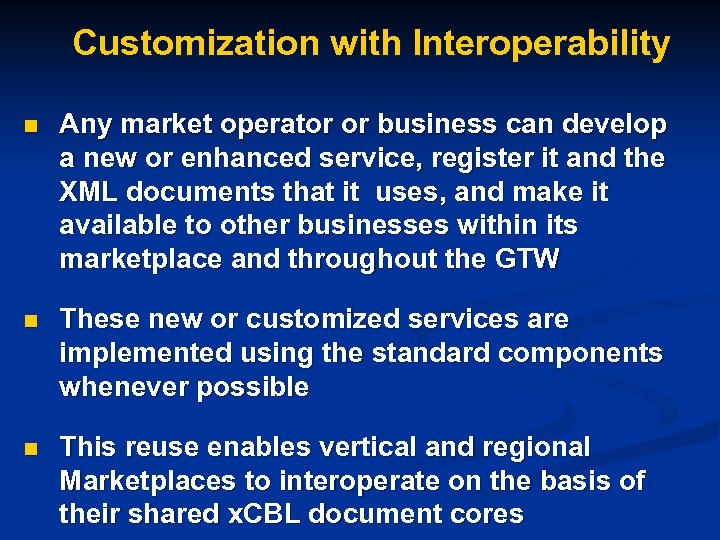 Customization with Interoperability

■ Any market operator or business can develop a new or enhanced service, register it and the XML documents that it uses, and make it available to other businesses within its marketplace and throughout the GTW

■ These new or customized services are implemented using the standard components whenever possible

■ This reuse enables vertical and regional Marketplaces to interoperate on the basis of their shared xCBL document cores